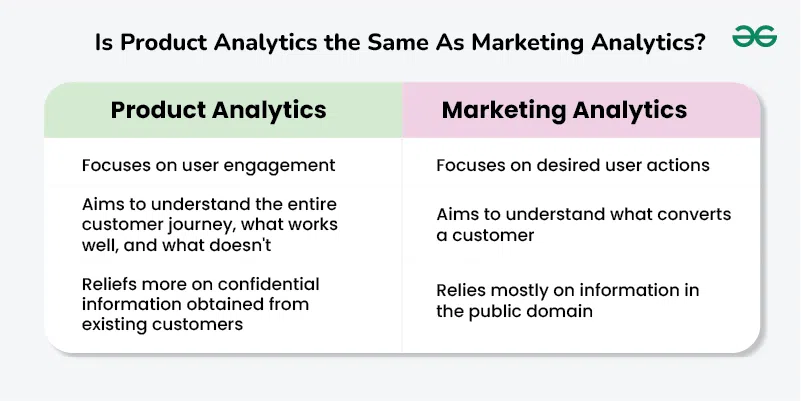 Is Product Analytics the Same As Marketing Analytics?

| Product Analytics | Marketing Analytics |
|---|---|
| Focuses on user engagement | Focuses on desired user actions |
| Aims to understand the entire customer journey, what works well, and what doesn't | Aims to understand what converts a customer |
| Reliefs more on confidential information obtained from existing customers | Relies mostly on information in the public domain |